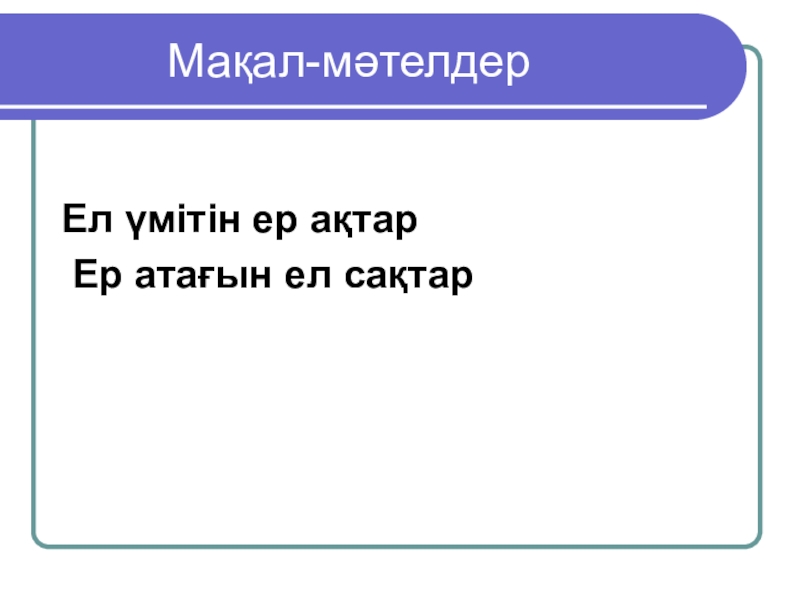 Мақал-мәтелдер

Ел үмітін ер ақтар
Ер атағын ел сақтар